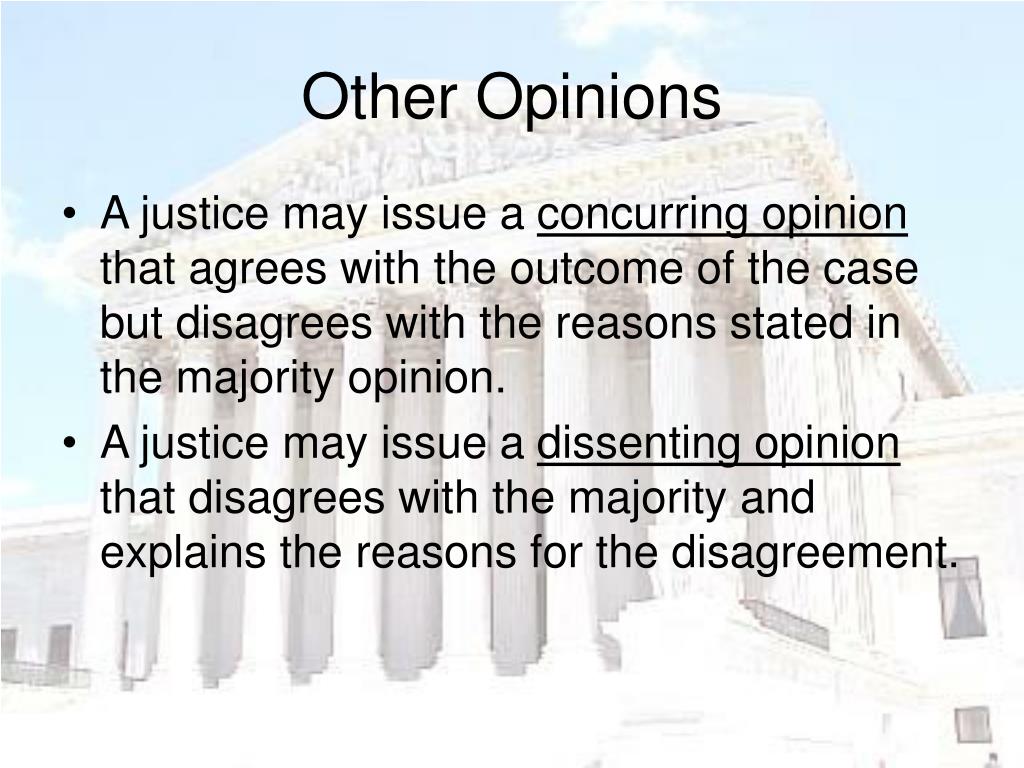 Other Opinions

• A justice may issue a concurring opinion that agrees with the outcome of the case but disagrees with the reasons stated in the majority opinion.
• A justice may issue a dissenting opinion that disagrees with the majority and explains the reasons for the disagreement.